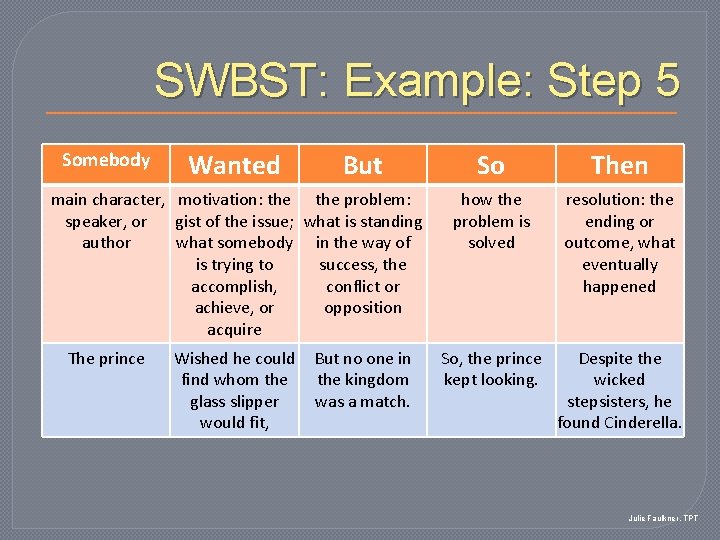 SWBST: Example: Step 5

| Somebody | Wanted | But | So | Then |
|---|---|---|---|---|
| main character, speaker, or author | motivation: the gist of the issue; what somebody is trying to accomplish, achieve, or acquire | the problem: what is standing in the way of success, the conflict or opposition | how the problem is solved | resolution: the ending or outcome, what eventually happened |
| The prince | Wished he could find whom the glass slipper would fit, | But no one in the kingdom was a match. | So, the prince kept looking. | Despite the wicked stepsisters, he found Cinderella. |

Julie Faulkner, TPT